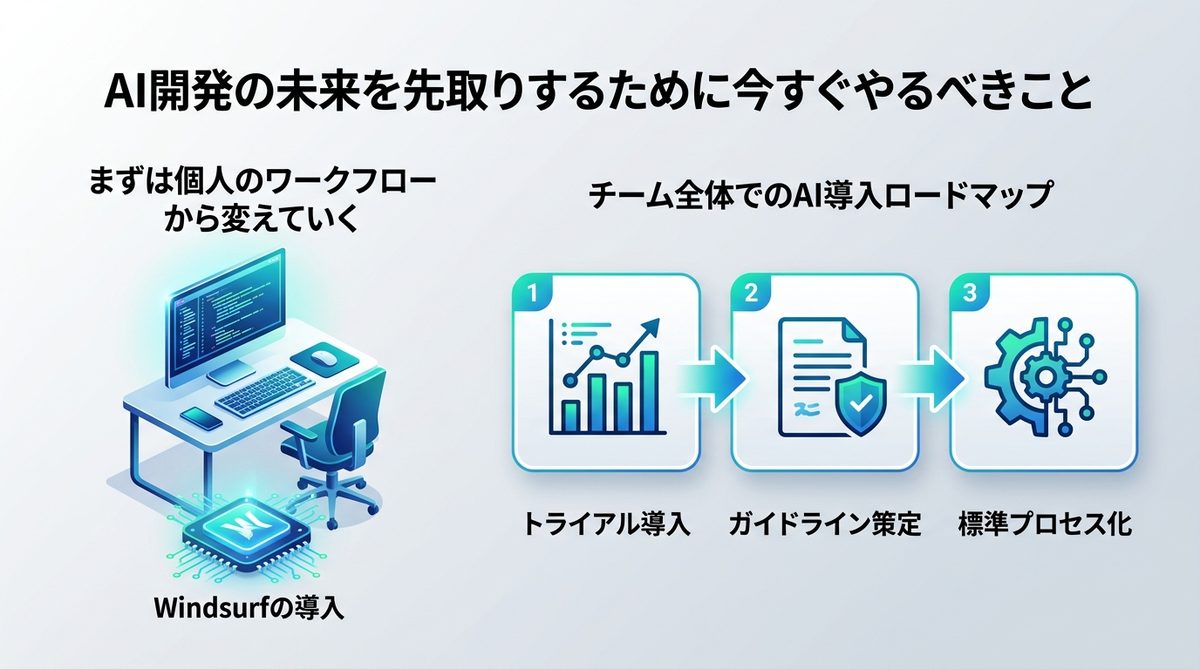 AI開発の未来を先取りするために今すぐやるべきこと

まずは個人のワークフローから変えていく

Windsurfの導入

チーム全体でのAI導入ロードマップ

1

トライアル導入

2

ガイドライン策定

3

標準プロセス化